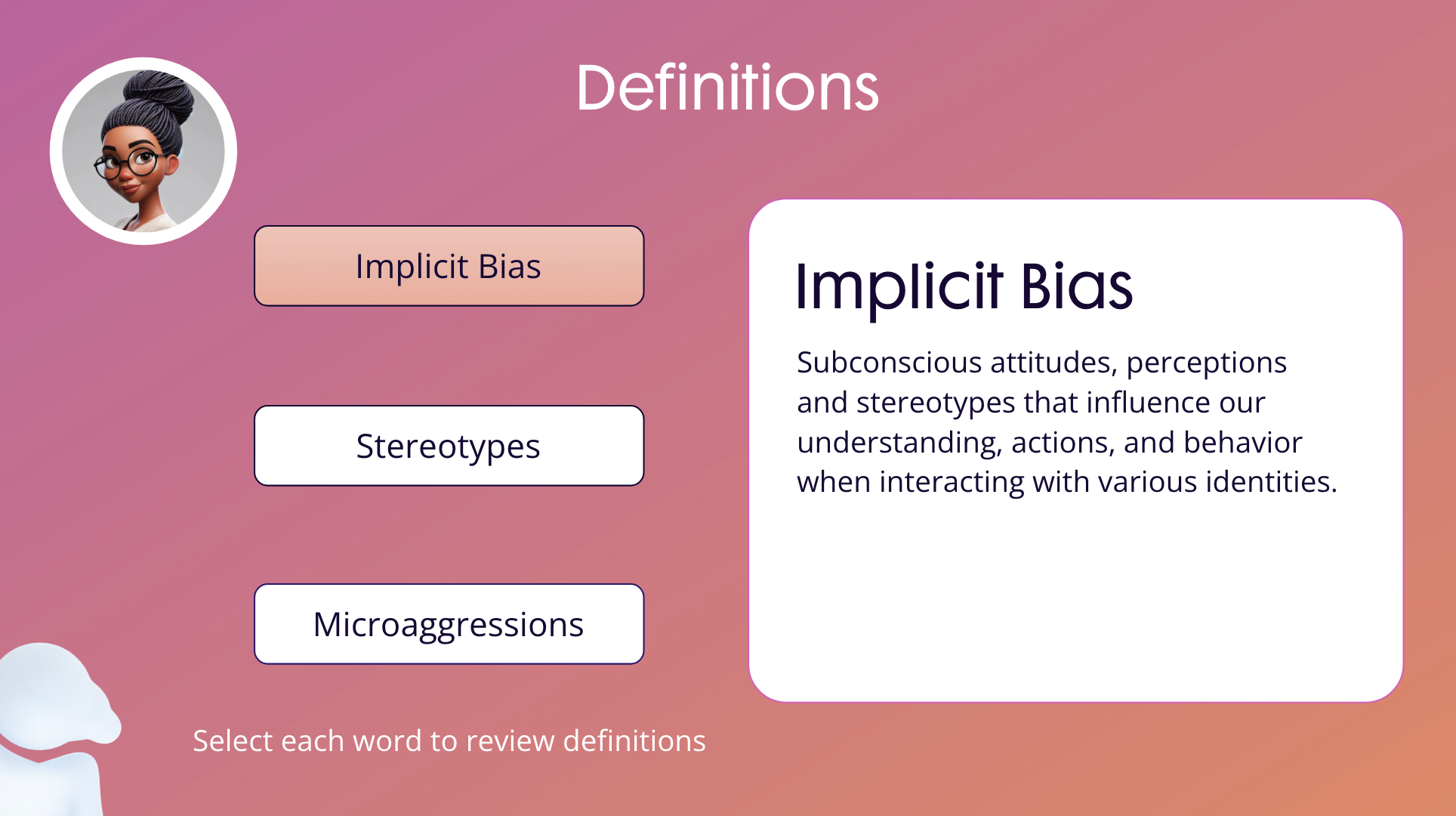 Definitions

Implicit Bias

Stereotypes

Microaggressions

Implicit Bias

Subconscious attitudes, perceptions and stereotypes that influence our understanding, actions, and behavior when interacting with various identities.

Select each word to review definitions